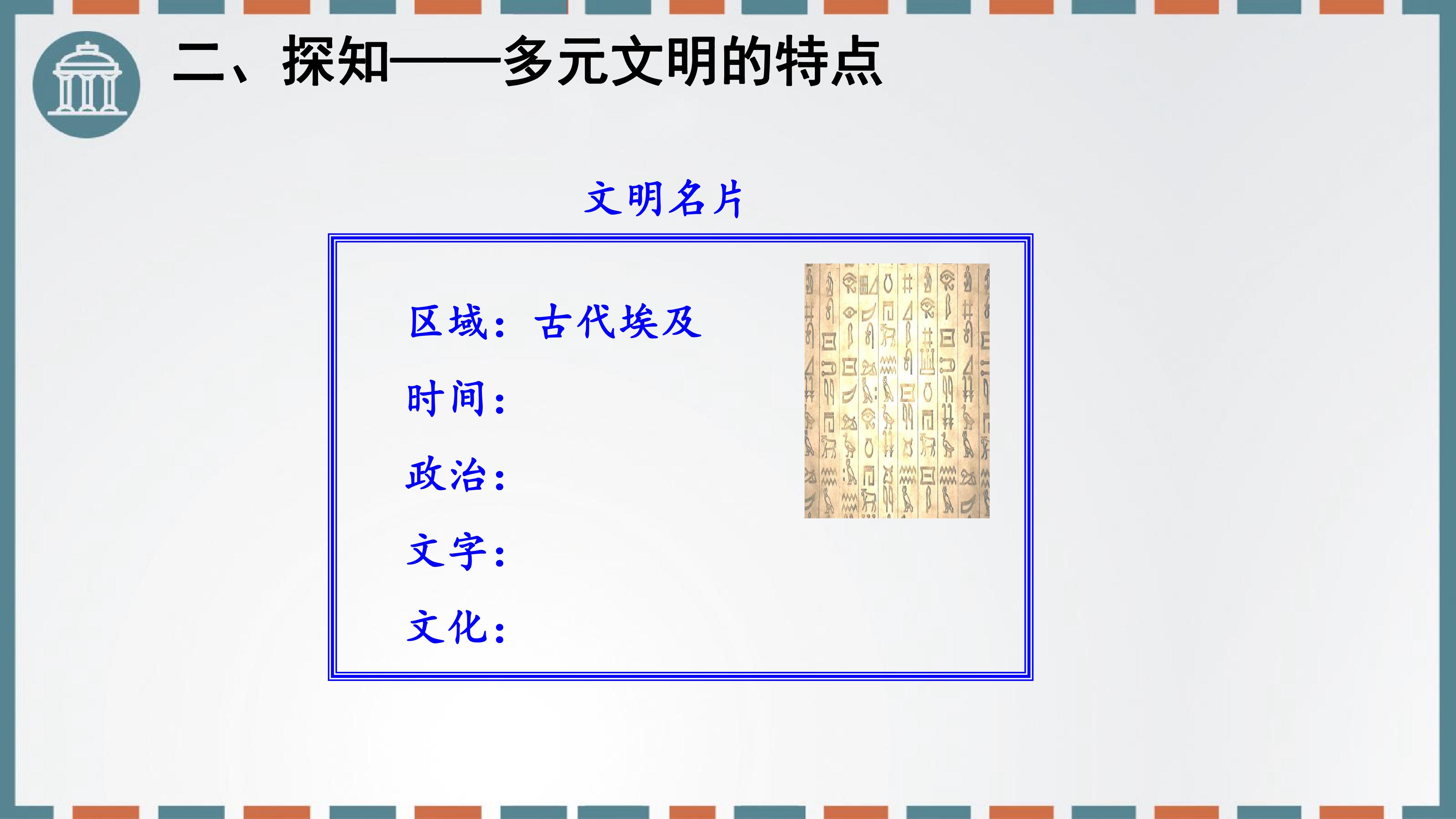 二、探知——多元文明的特点

文明名片

区域：古代埃及

时间：

政治：

文字：

文化：